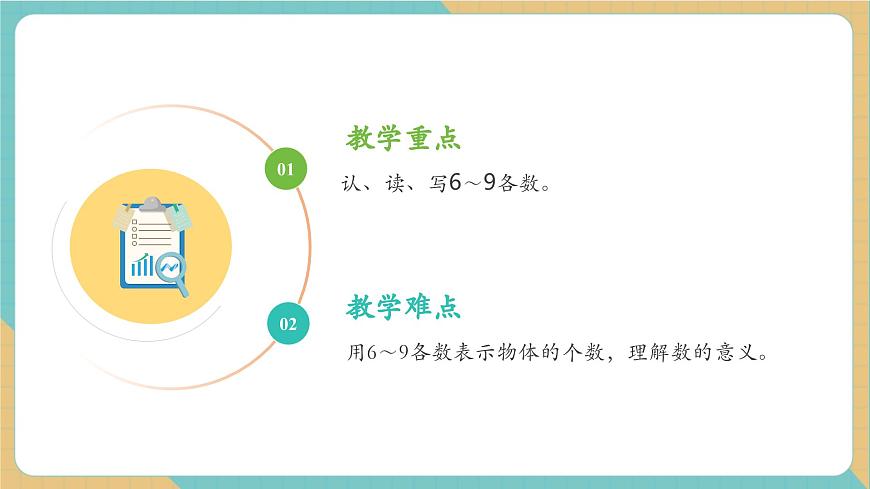 01

教学重点

认、读、写6～9各数。

02

教学难点

用6～9各数表示物体的个数，理解数的意义。